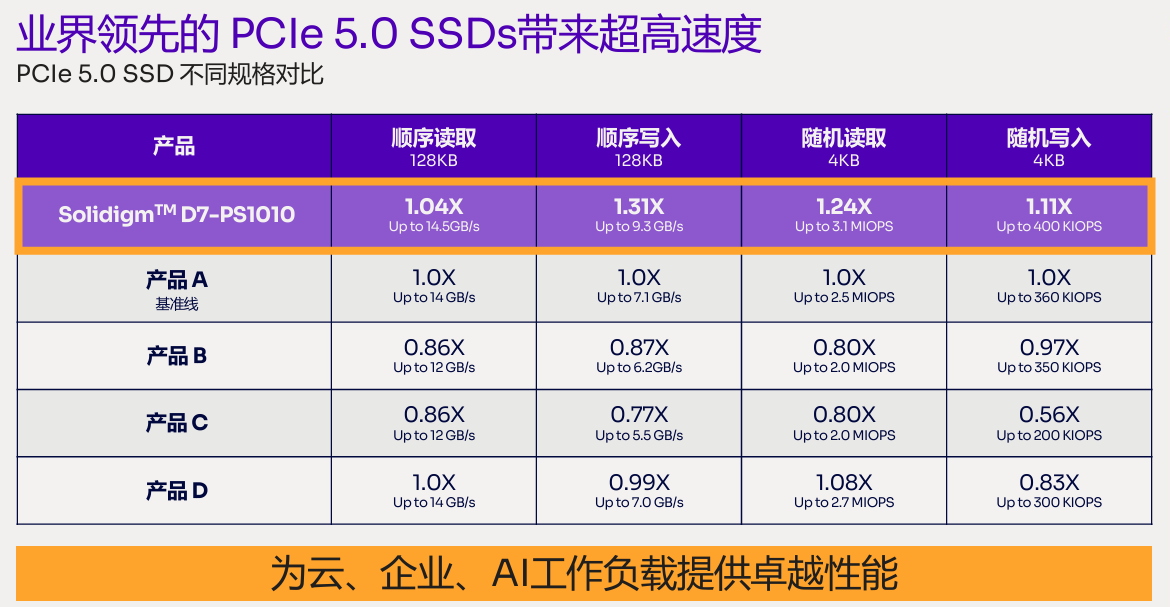 业界领先的 PCIe 5.0 SSDs带来超高速度
PCIe 5.0 SSD 不同规格对比

| 产品 | 顺序读取 128KB | 顺序写入 128KB | 随机读取 4KB | 随机写入 4KB |
|---|---|---|---|---|
| Solidigm™ D7-PS1010 | 1.04X Up to 14.5GB/s | 1.31X Up to 9.3 GB/s | 1.24X Up to 3.1 MIOPS | 1.11X Up to 400 KIOPS |
| 产品 A 基准线 | 1.0X Up to 14 GB/s | 1.0X Up to 7.1 GB/s | 1.0X Up to 2.5 MIOPS | 1.0X Up to 360 KIOPS |
| 产品 B | 0.86X Up to 12 GB/s | 0.87X Up to 6.2GB/s | 0.80X Up to 2.0 MIOPS | 0.97X Up to 350 KIOPS |
| 产品 C | 0.86X Up to 12 GB/s | 0.77X Up to 5.5 GB/s | 0.80X Up to 2.0 MIOPS | 0.56X Up to 200 KIOPS |
| 产品 D | 1.0X Up to 14 GB/s | 0.99X Up to 7.0 GB/s | 1.08X Up to 2.7 MIOPS | 0.83X Up to 300 KIOPS |

为云、企业、AI工作负载提供卓越性能